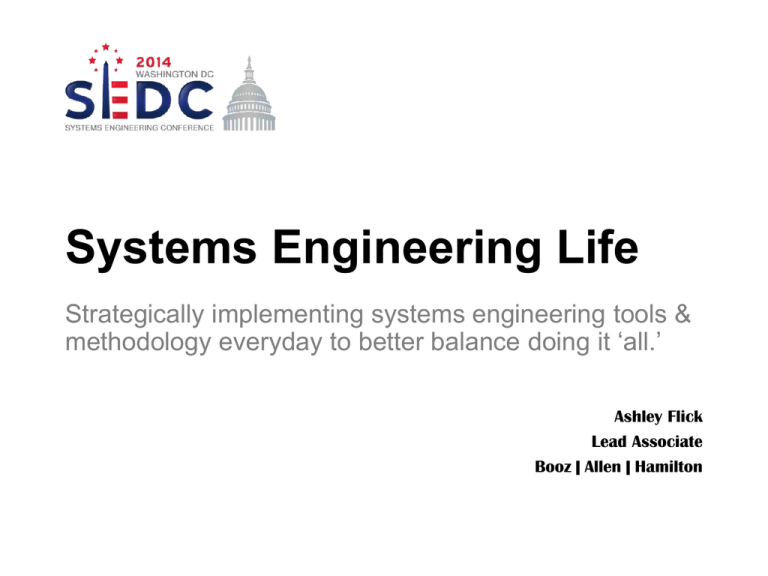 2014
WASHINGTON DC
SEDC
SYSTEMS ENGINEERING CONFERENCE

Systems Engineering Life

Strategically implementing systems engineering tools & methodology everyday to better balance doing it ‘all.’

Ashley Flick
Lead Associate
Booz | Allen | Hamilton